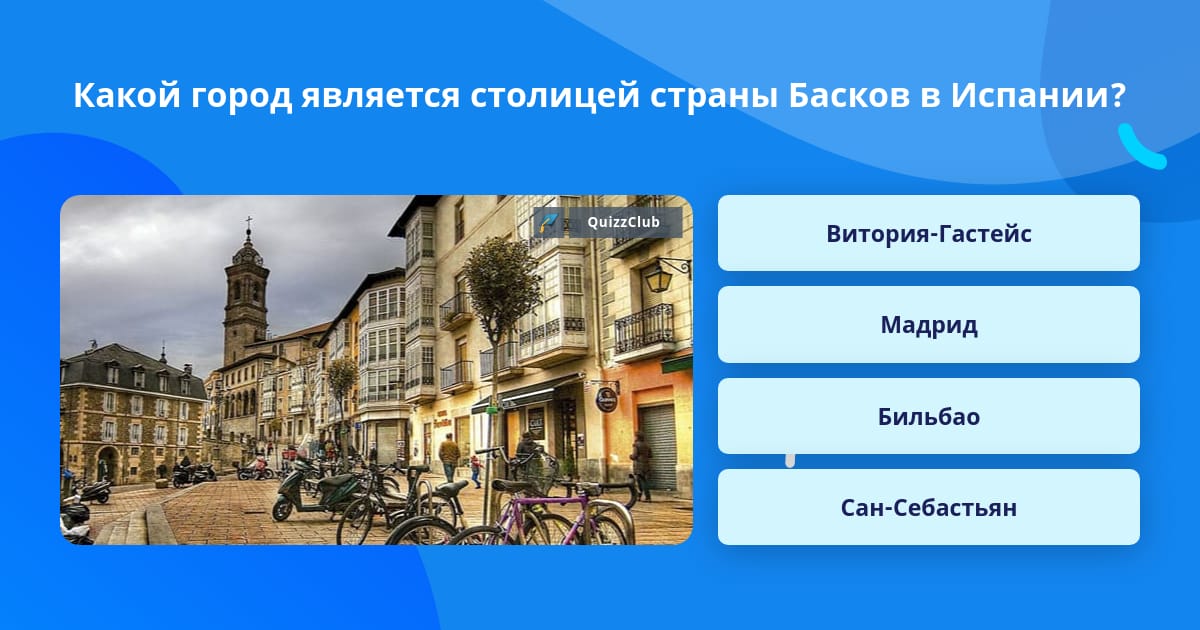 Какой город является столицей страны Басков в Испании?

QuizzClub

Витория-Гастейс

Мадрид

Бильбао

Сан-Себастьян